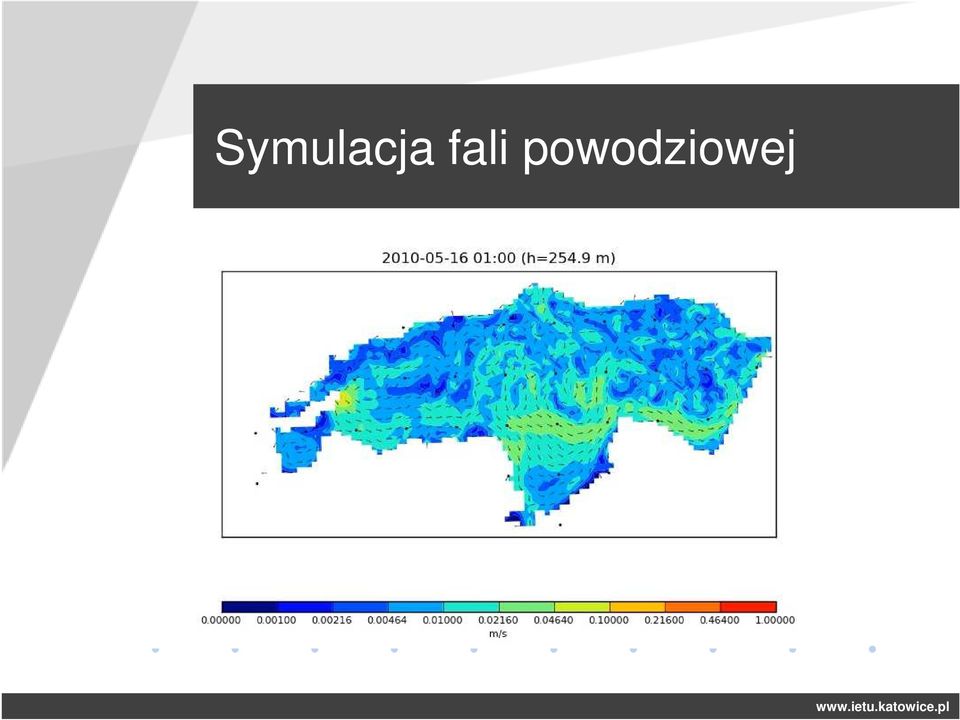 Symulacja fali powodziowej

2010-05-16 01:00 (h=254.9 m)

0.00000 0.00100 0.00216 0.00464 0.01000 0.02160 0.04640 0.10000 0.21600 0.46400 1.00000
m/s

www.ietu.katowice.pl